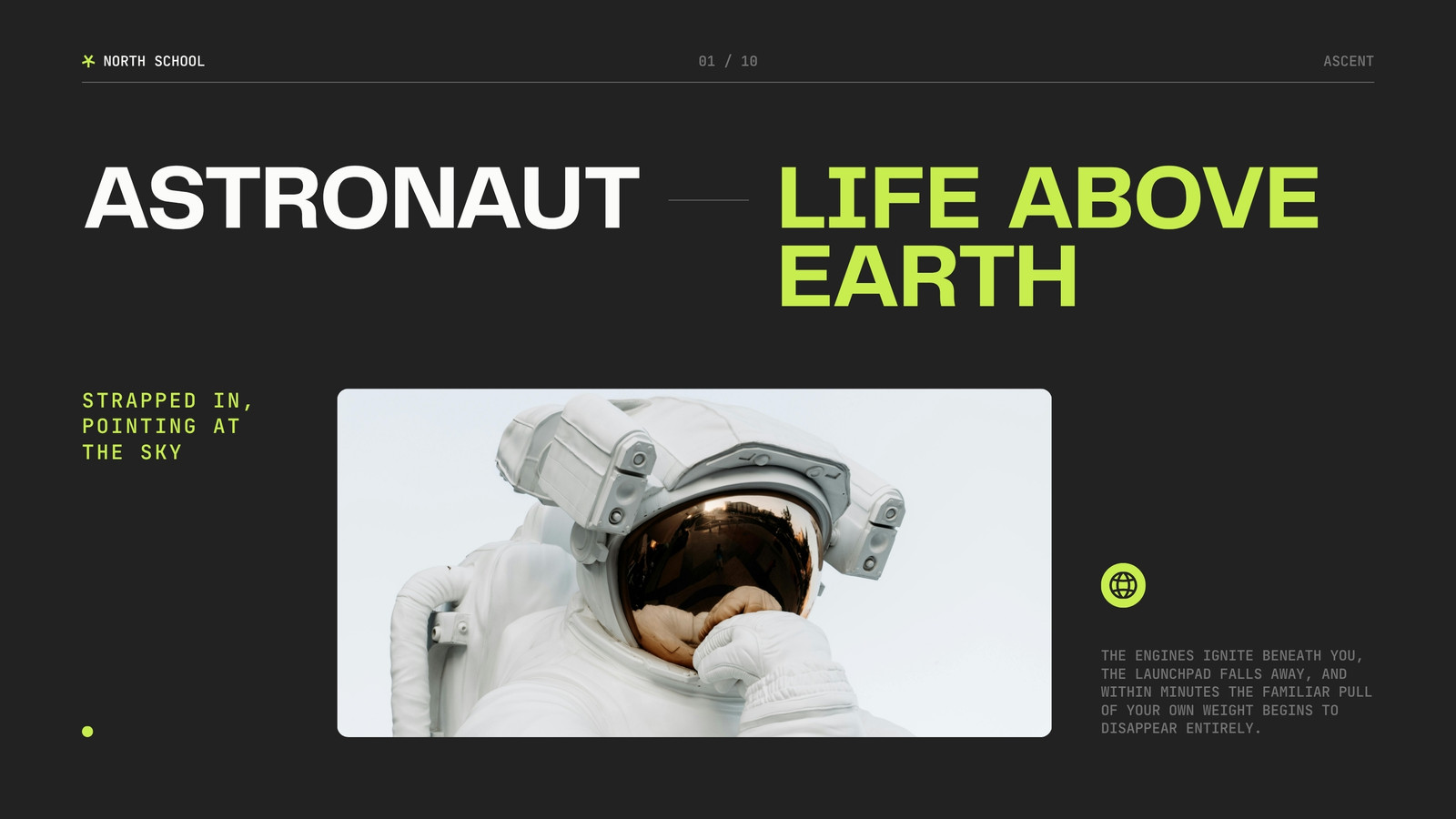 NORTH SCHOOL

01 / 10

ASCENT

ASTRONAUT

LIFE ABOVE EARTH

STRAPPED IN, POINTING AT THE SKY

THE ENGINES IGNITE BENEATH YOU, THE LAUNCHPAD FALLS AWAY, AND WITHIN MINUTES THE FAMILIAR PULL OF YOUR OWN WEIGHT BEGINS TO DISAPPEAR ENTIRELY.